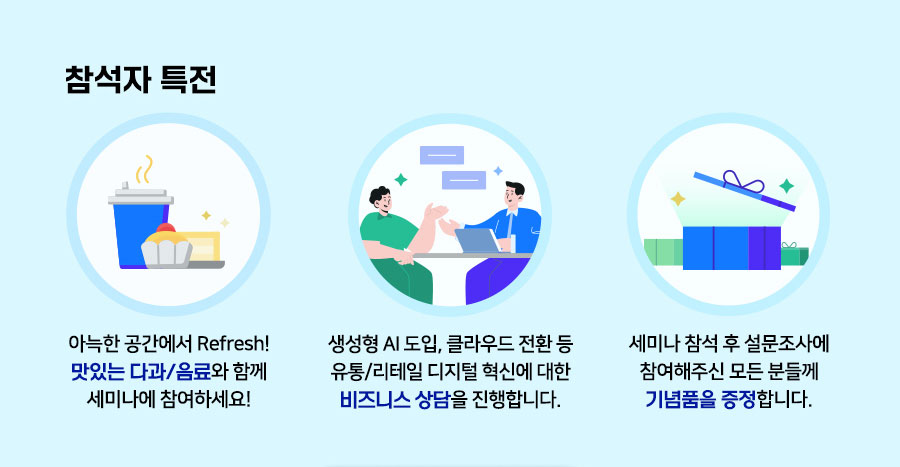 참석자 특전

아늑한 공간에서 Refresh!
맛있는 다과/음료와 함께
세미나에 참여하세요!

생성형 AI 도입, 클라우드 전환 등
유통/리테일 디지털 혁신에 대한
비즈니스 상담을 진행합니다.

세미나 참석 후 설문조사에
참여해주신 모든 분들께
기념품을 증정합니다.